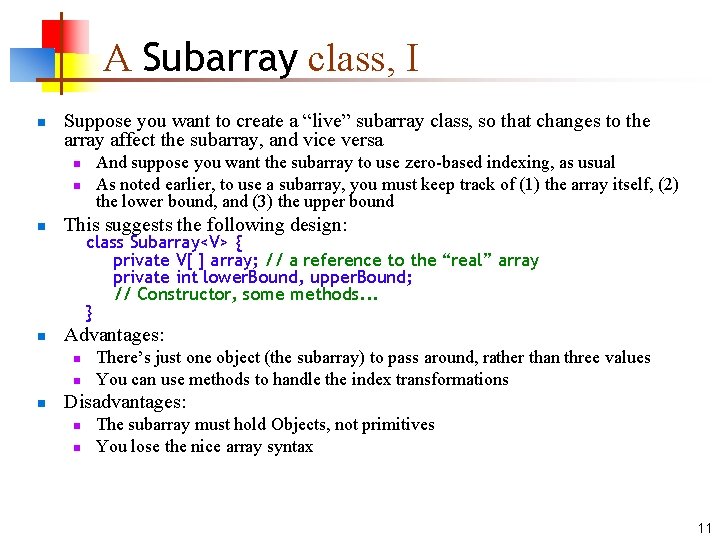 A Subarray class, I

Suppose you want to create a “live” subarray class, so that changes to the array affect the subarray, and vice versa
And suppose you want the subarray to use zero-based indexing, as usual
As noted earlier, to use a subarray, you must keep track of (1) the array itself, (2) the lower bound, and (3) the upper bound

This suggests the following design:
class Subarray<V> {
private V[ ] array; // a reference to the “real” array
private int lowerBound, upperBound;
// Constructor, some methods...
}

Advantages:
There’s just one object (the subarray) to pass around, rather than three values
You can use methods to handle the index transformations

Disadvantages:
The subarray must hold Objects, not primitives
You lose the nice array syntax

11